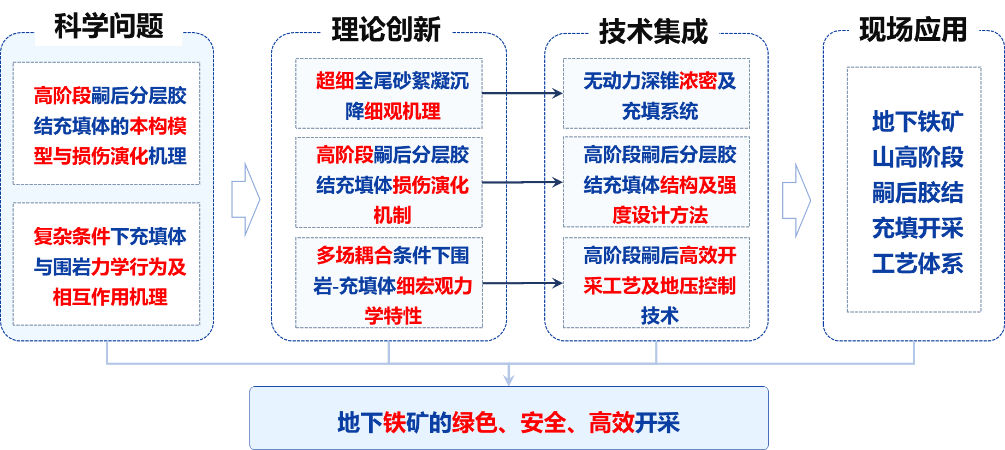 科学问题

高阶段嗣后分层胶结充填体的本构模型与损伤演化机理

复杂条件下充填体与围岩力学行为及相互作用机理

理论创新

超细全尾砂絮凝沉降细观机理

高阶段嗣后分层胶结充填体损伤演化机制

多场耦合条件下围岩-充填体细宏观力学特性

技术集成

无动力深锥浓密及充填系统

高阶段嗣后分层胶结充填体结构及强度设计方法

高阶段嗣后高效开采工艺及地压控制技术

现场应用

地下铁矿山高阶段嗣后胶结充填开采工艺体系

地下铁矿的绿色、安全、高效开采